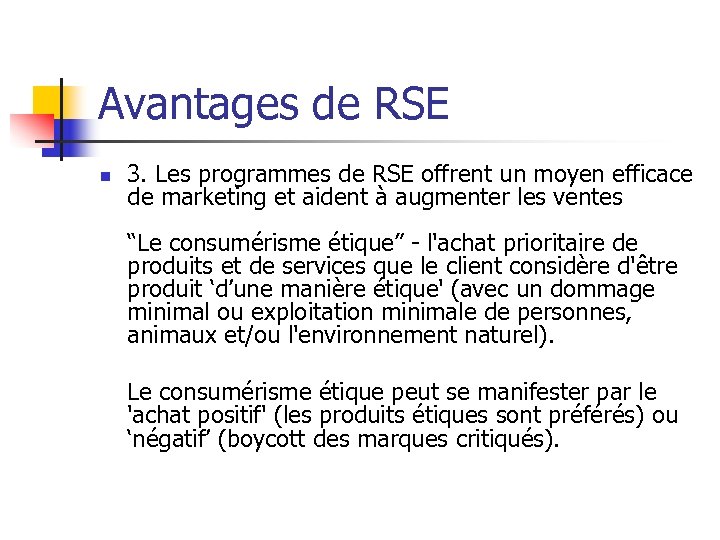 Avantages de RSE

3. Les programmes de RSE offrent un moyen efficace de marketing et aident à augmenter les ventes

“Le consumérisme étique” - l'achat prioritaire de produits et de services que le client considère d'être produit ‘d’une manière étique' (avec un dommage minimal ou exploitation minimale de personnes, animaux et/ou l'environnement naturel).

Le consumérisme étique peut se manifester par le ‘achat positif' (les produits étiques sont préférés) ou ‘négatif’ (boycott des marques critiqués).